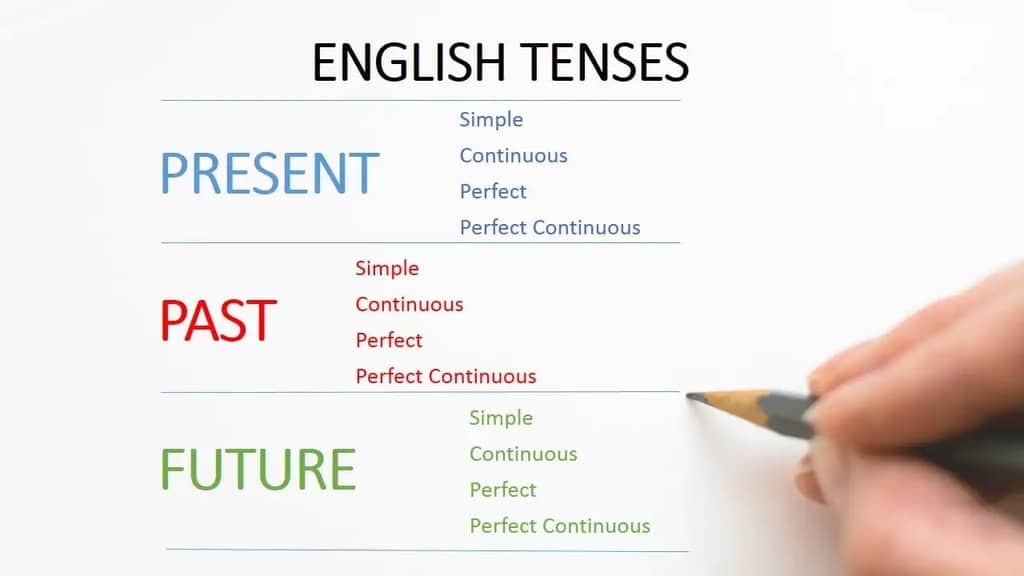 ENGLISH TENSES

PRESENT
Simple
Continuous
Perfect
Perfect Continuous

PAST
Simple
Continuous
Perfect
Perfect Continuous

FUTURE
Simple
Continuous
Perfect
Perfect Continuous